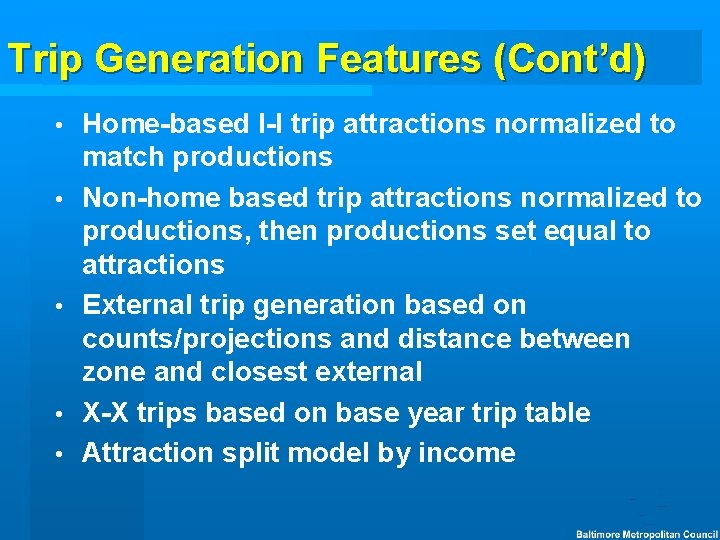 Trip Generation Features (Cont'd)

• Home-based I-I trip attractions normalized to match productions

• Non-home based trip attractions normalized to productions, then productions set equal to attractions

• External trip generation based on counts/projections and distance between zone and closest external

• X-X trips based on base year trip table

• Attraction split model by income

Baltimore Metropolitan Council